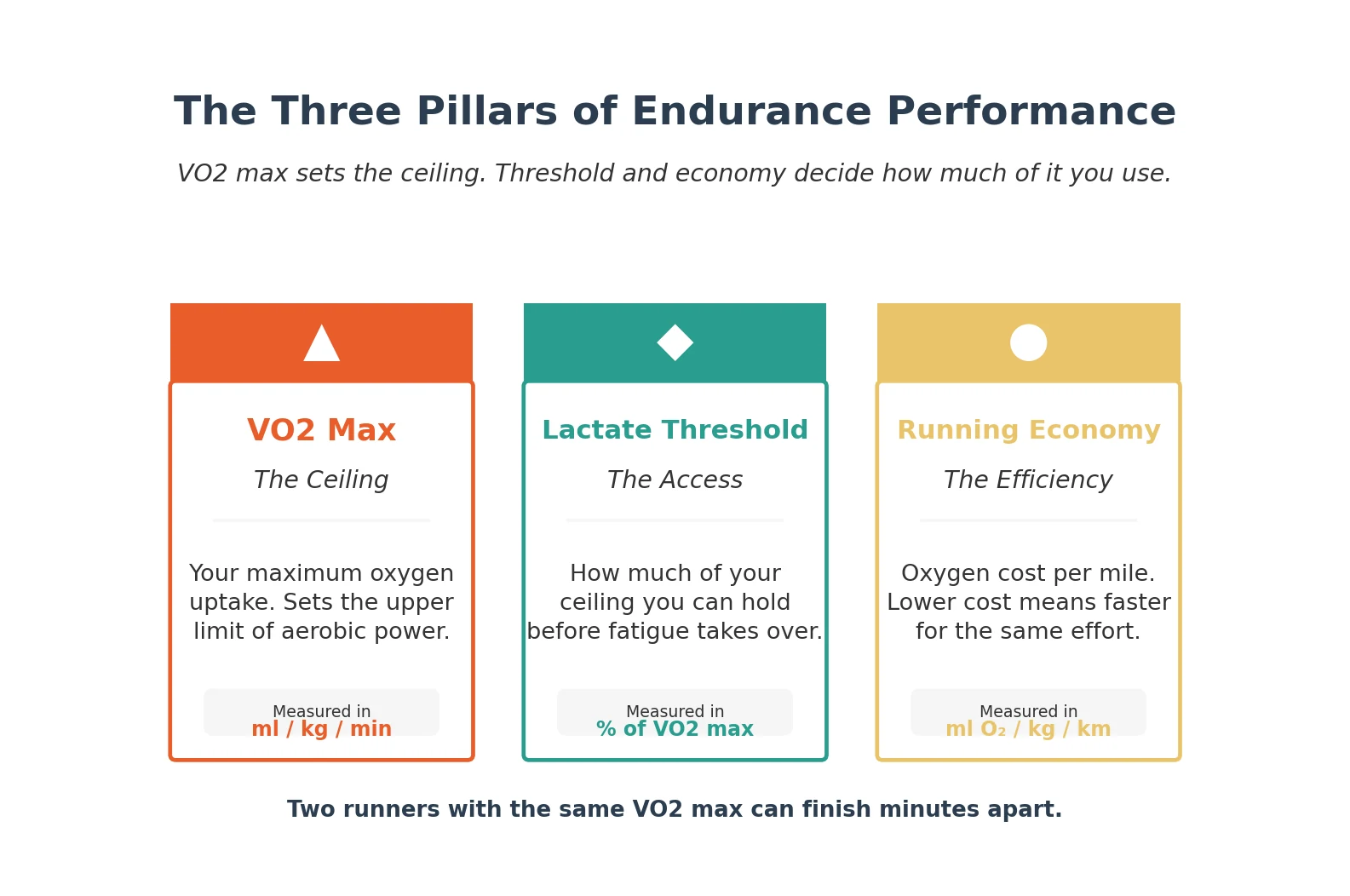 The Three Pillars of Endurance Performance

VO2 max sets the ceiling. Threshold and economy decide how much of it you use.

VO2 Max

The Ceiling

Your maximum oxygen uptake. Sets the upper limit of aerobic power.

Measured in
ml / kg / min

Lactate Threshold

The Access

How much of your ceiling you can hold before fatigue takes over.

Measured in
% of VO2 max

Running Economy

The Efficiency

Oxygen cost per mile. Lower cost means faster for the same effort.

Measured in
ml $O_2$ / kg / km

Two runners with the same VO2 max can finish minutes apart.